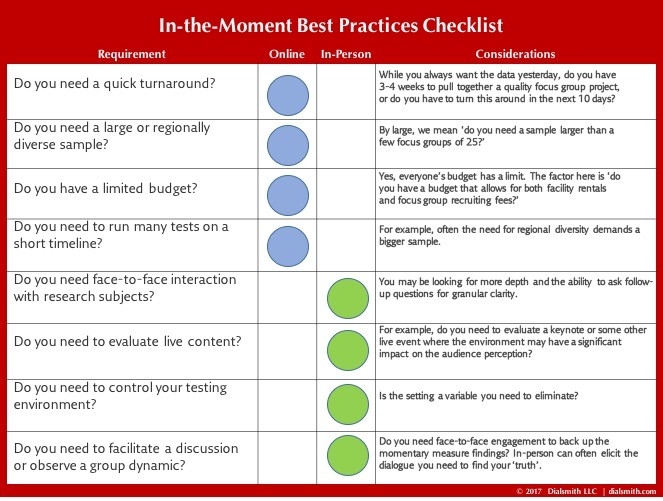 In-the-Moment Best Practices Checklist

| Requirement | Online | In-Person | Considerations |
|---|---|---|---|
| Do you need a quick turnaround? | | | While you always want the data yesterday, do you have 3-4 weeks to pull together a quality focus group project, or do you have to turn this around in the next 10 days? |
| Do you need a large or regionally diverse sample? | | | By large, we mean 'do you need a sample larger than a few focus groups of 25?' |
| Do you have a limited budget? | | | Yes, everyone's budget has a limit. The factor here is 'do you have a budget that allows for both facility rentals and focus group recruiting fees?' |
| Do you need to run many tests on a short timeline? | | | For example, often the need for regional diversity demands a bigger sample. |
| Do you need face-to-face interaction with research subjects? | | | You may be looking for more depth and the ability to ask follow-up questions for granular clarity. |
| Do you need to evaluate live content? | | | For example, do you need to evaluate a keynote or some other live event where the environment may have a significant impact on the audience perception? |
| Do you need to control your testing environment? | | | Is the setting a variable you need to eliminate? |
| Do you need to facilitate a discussion or observe a group dynamic? | | | Do you need face-to-face engagement to back up the momentary measure findings? In-person can often elicit the dialogue you need to find your 'truth'. |

© 2017 Dialsmith LLC | dialsmith.com